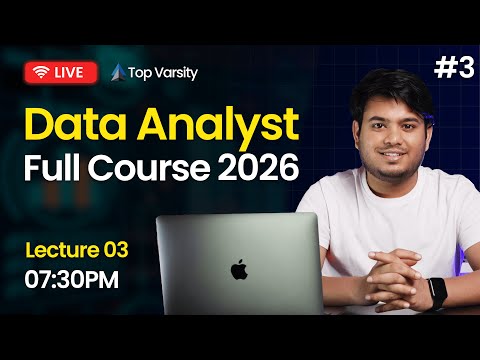 LIVE

Top Varsity

#3

Data Analyst
Full Course 2026

Lecture 03
07:30PM